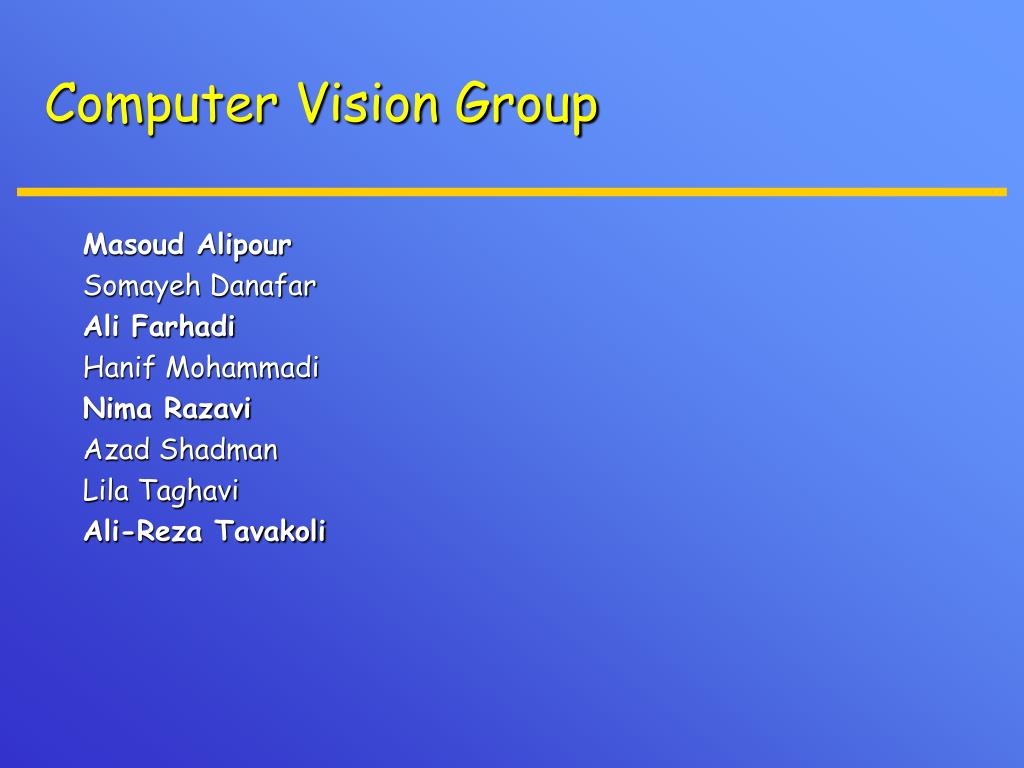 Computer Vision Group

Masoud Alipour
Somayeh Danafar
Ali Farhadi
Hanif Mohammadi
Nima Razavi
Azad Shadman
Lila Taghavi
Ali-Reza Tavakoli